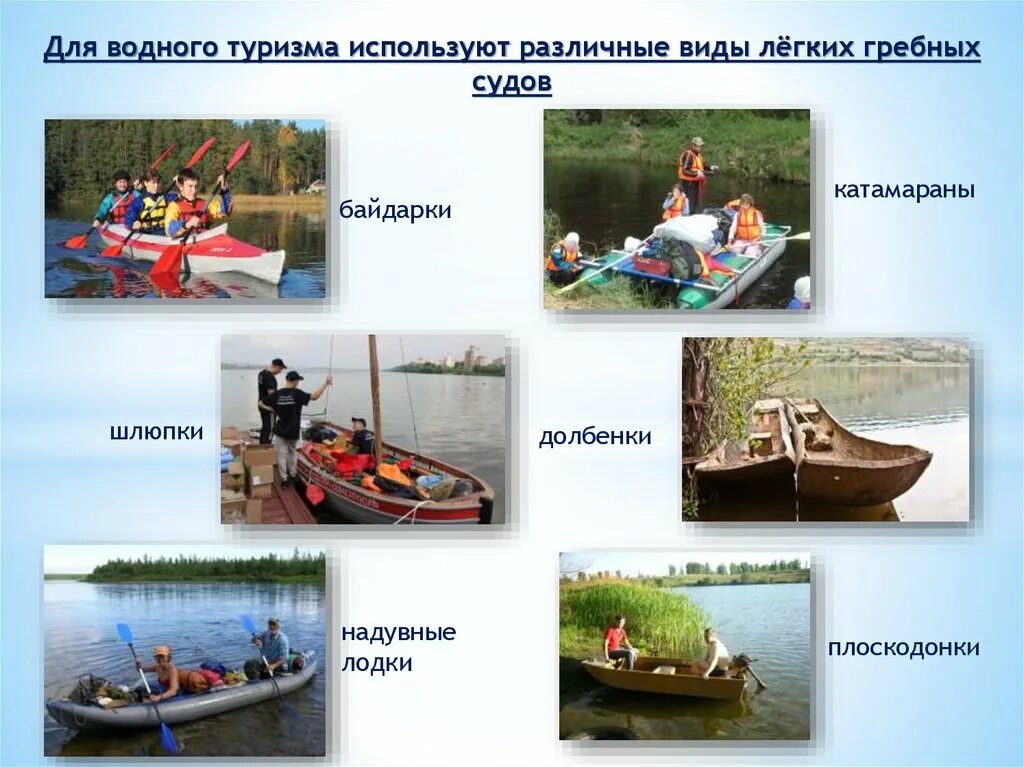 Для водного туризма используют различные виды лёгких гребных судов

байдарки

катамараны

шлюпки

долбенки

надувные лодки

плоскодонки